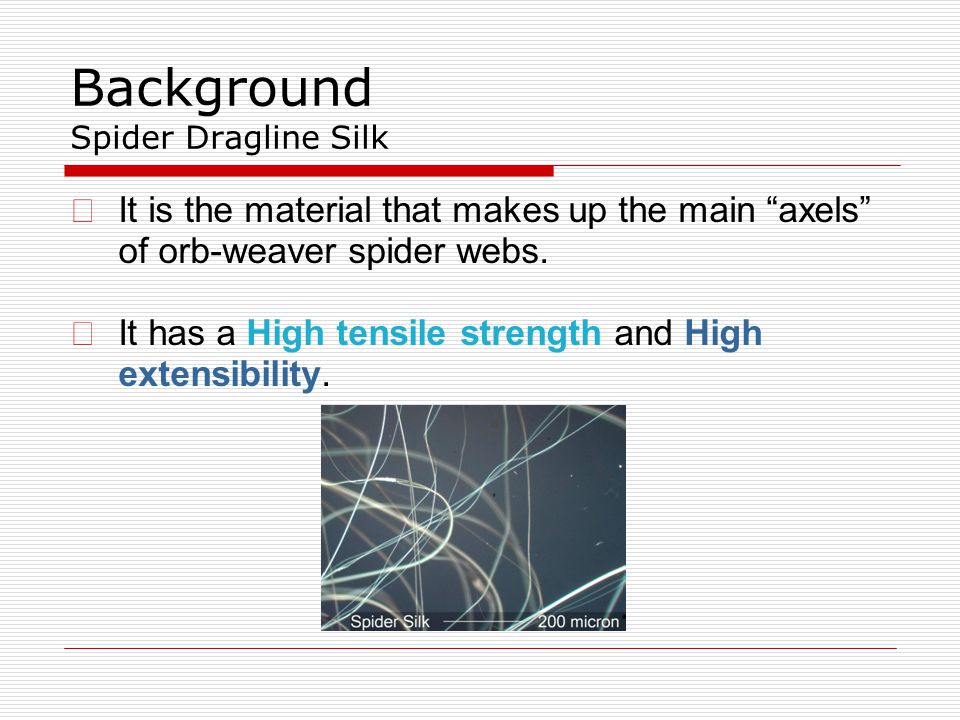 Background
Spider Dragline Silk

It is the material that makes up the main “axels” of orb-weaver spider webs.

It has a High tensile strength and High extensibility.

Spider Silk 200 micron